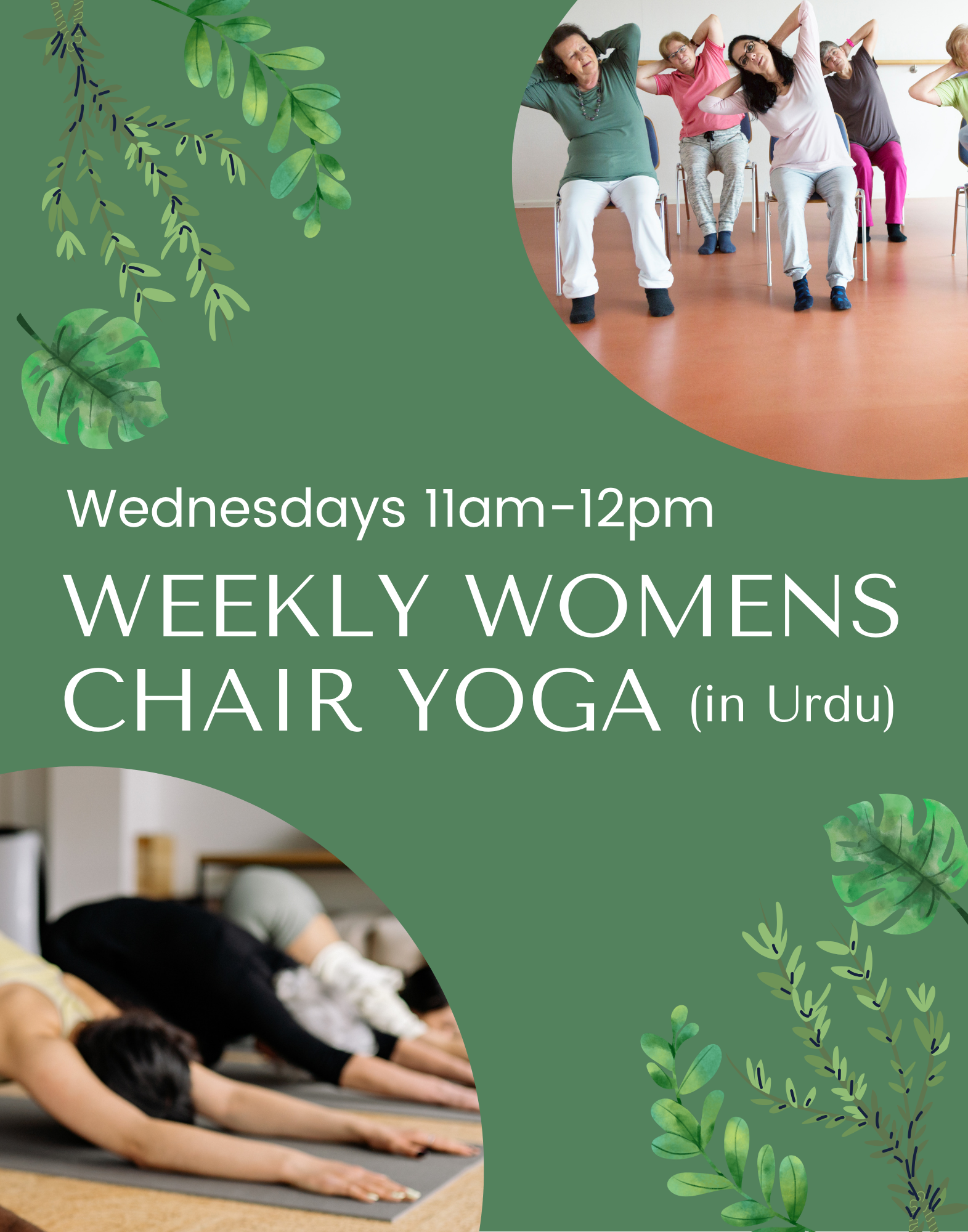 Wednesdays 11am-12pm

WEEKLY WOMENS CHAIR YOGA (in Urdu)